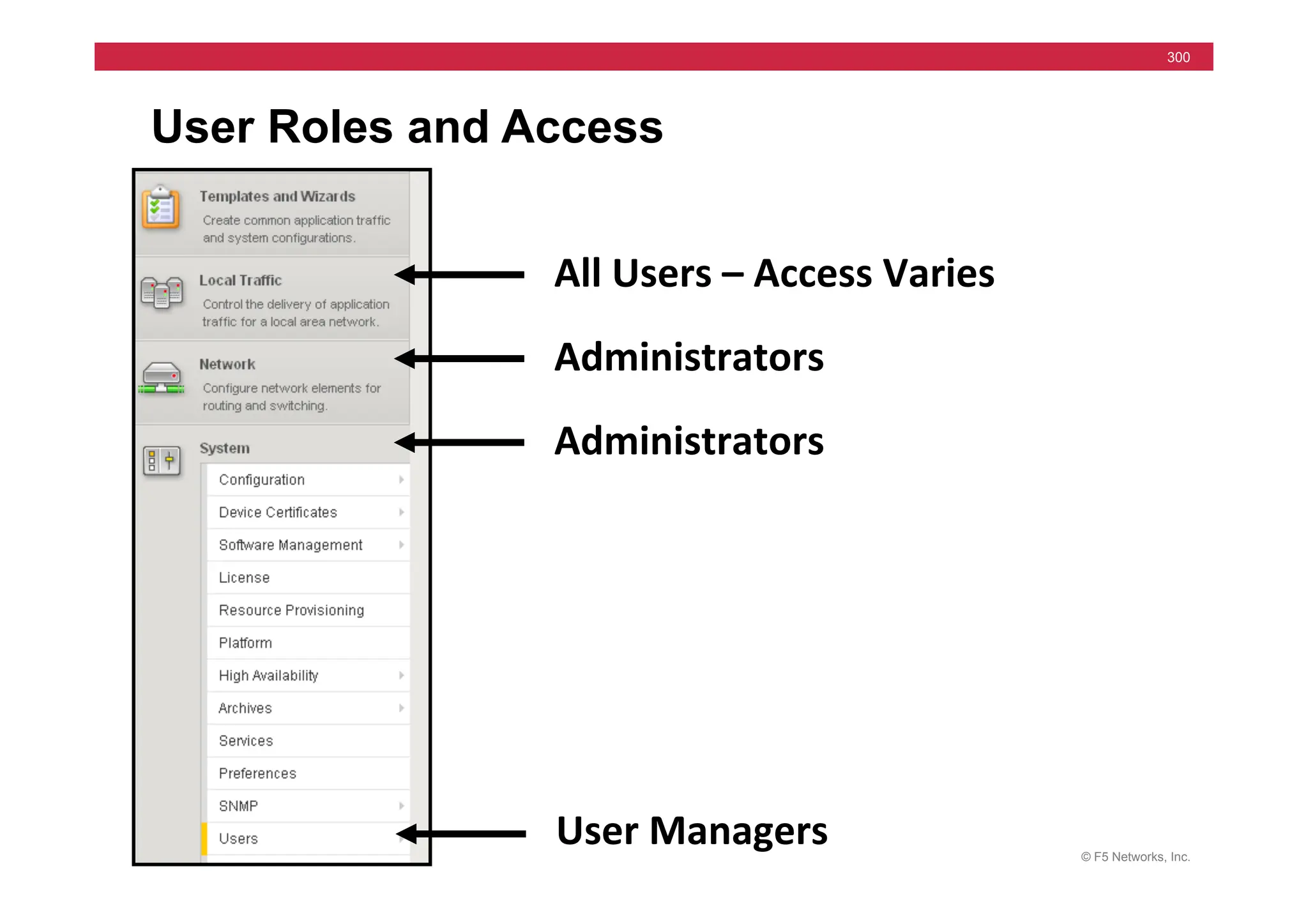 300

User Roles and Access

Templates and Wizards
Create common application traffic and system configurations.

Local Traffic
Control the delivery of application traffic for a local area network.

Network
Configure network elements for routing and switching.

System

Configuration
Device Certificates
Software Management
License
Resource Provisioning
Platform
High Availability
Archives
Services
Preferences
SNMP
Users

All Users – Access Varies

Administrators

Administrators

User Managers

© F5 Networks, Inc.